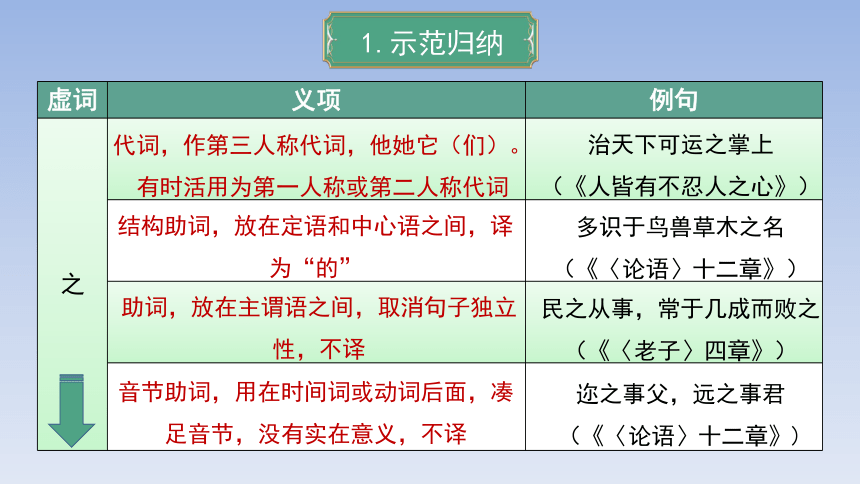 1. 示范归纳

| 虚词 | 义项 | 例句 |
|---|---|---|
| 之 | 代词，作第三人称代词，他她它（们）。有时活用为第一人称或第二人称代词 | 治天下可运之掌上（《人皆有不忍人之心》） |
| | 结构助词，放在定语和中心语之间，译为“的” | 多识于鸟兽草木之名（《〈论语〉十二章》） |
| | 助词，放在主谓语之间，取消句子独立性，不译 | 民之从事，常于几成而败之（《〈老子〉四章》） |
| | 音节助词，用在时间词或动词后面，凑足音节，没有实在意义，不译 | 迩之事父，远之事君（《〈论语〉十二章》） |